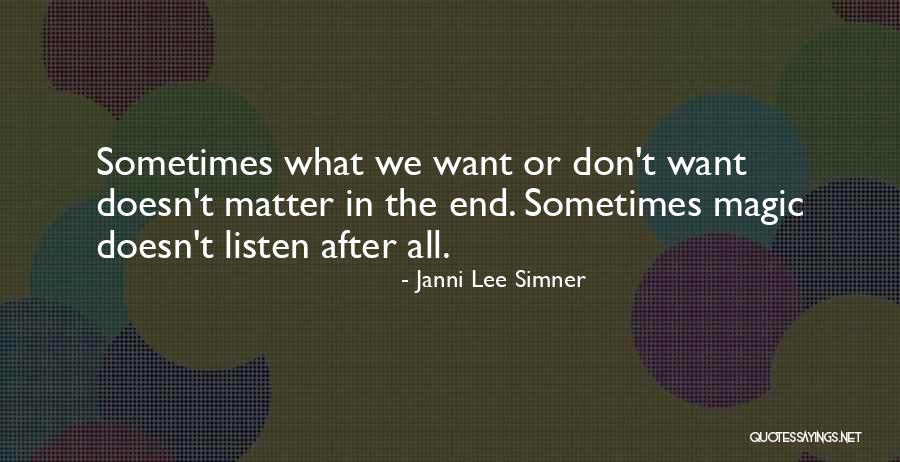 Sometimes what we want or don't want doesn't matter in the end. Sometimes magic doesn't listen after all.

- Janni Lee Simner

QUOTESSAYINGS.NET